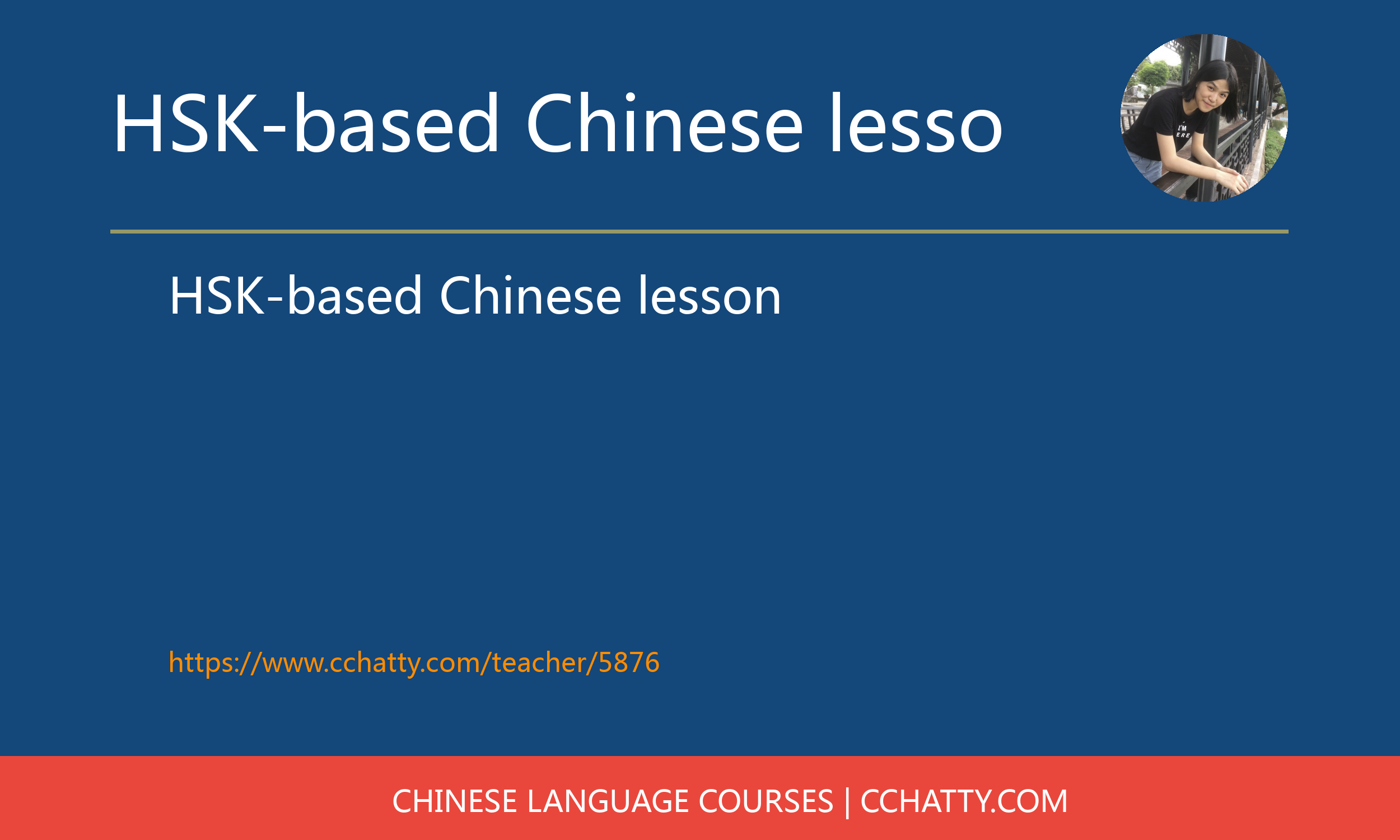 HSK-based Chinese lesso

HSK-based Chinese lesson

https://www.cchatty.com/teacher/5876

CHINESE LANGUAGE COURSES | CCHATTY.COM